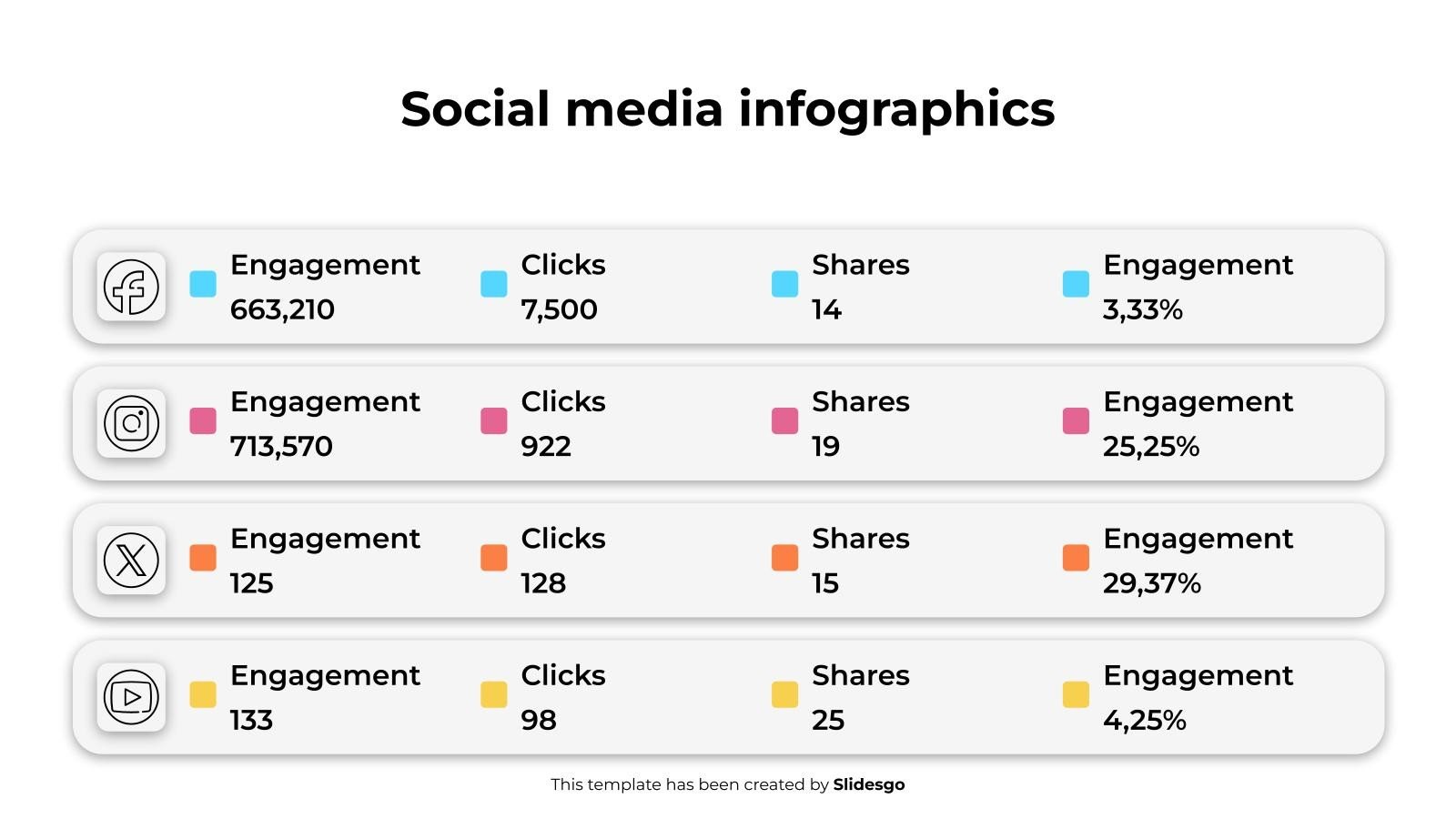 Social media infographics

Engagement
663,210

Clicks
7,500

Shares
14

Engagement
3,33%

Engagement
713,570

Clicks
922

Shares
19

Engagement
25,25%

Engagement
125

Clicks
128

Shares
15

Engagement
29,37%

Engagement
133

Clicks
98

Shares
25

Engagement
4,25%

This template has been created by Slidesgo